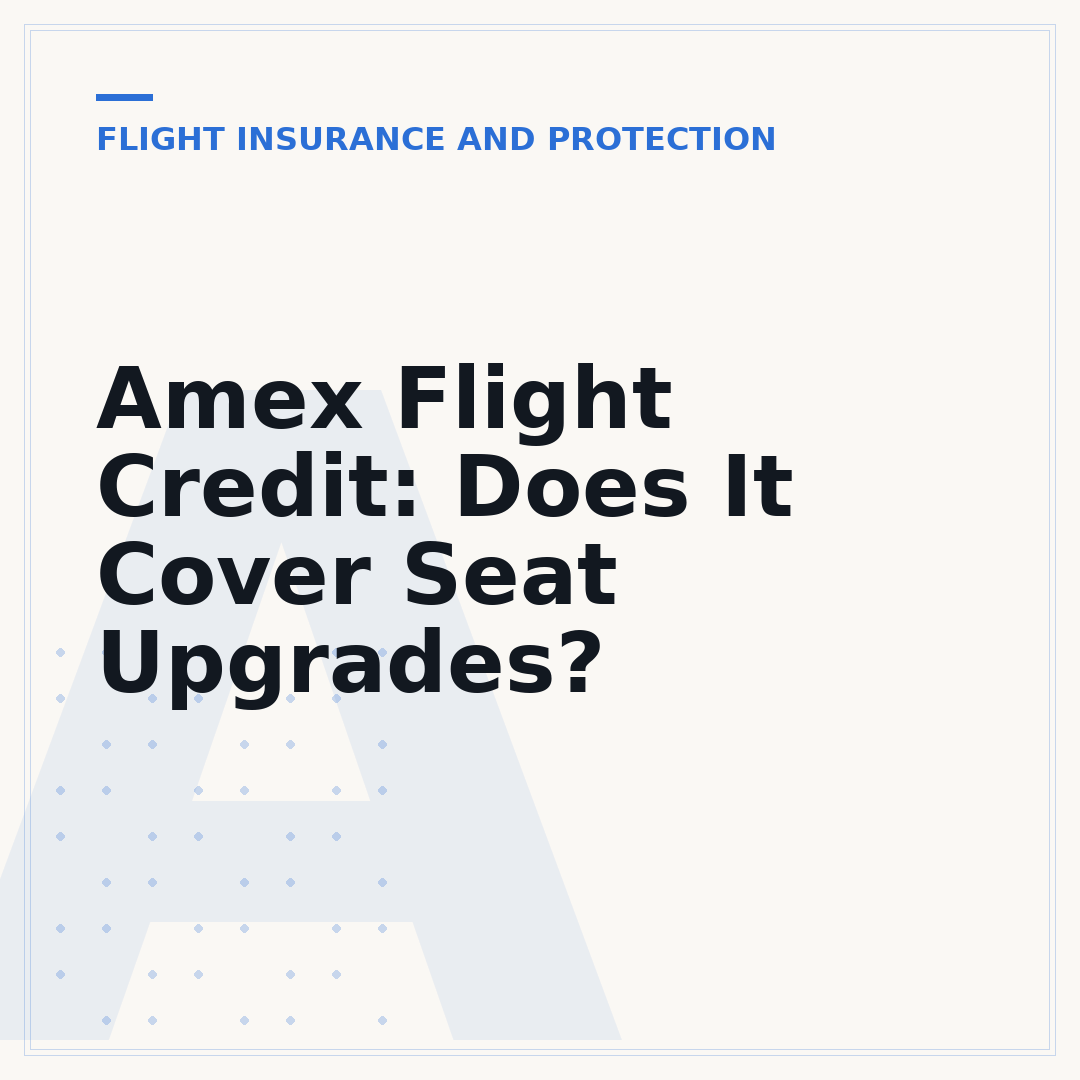 FLIGHT INSURANCE AND PROTECTION

Amex Flight Credit: Does It Cover Seat Upgrades?